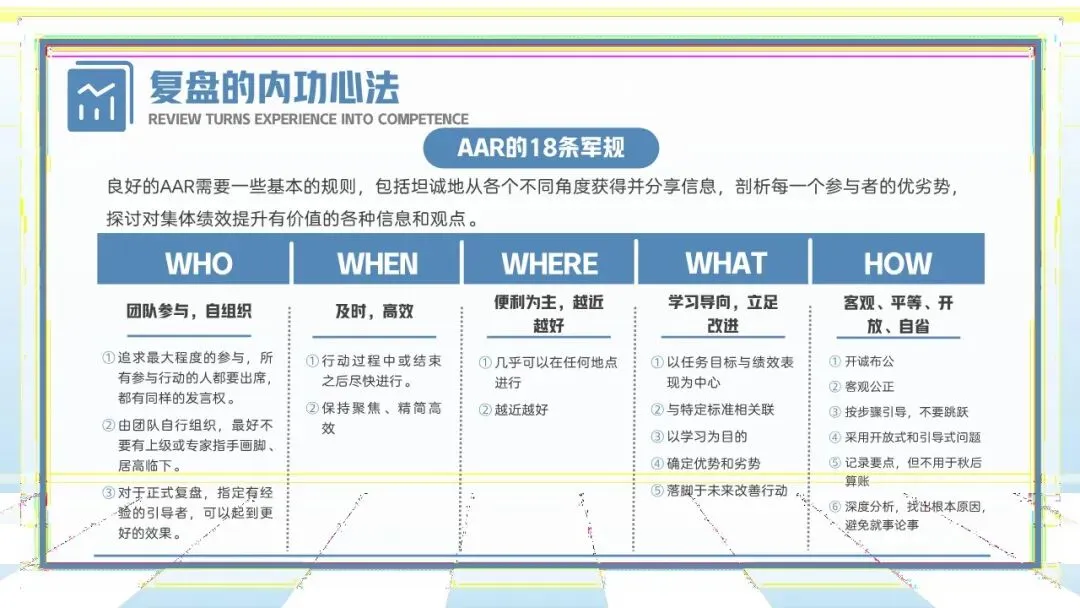 复盘的内功心法
REVIEW TURNS EXPERIENCE INTO COMPETENCE

AAR的18条军规

良好的AAR需要一些基本的规则，包括坦诚地从各个不同角度获得并分享信息，剖析每一个参与者的优劣势，探讨对集体绩效提升有价值的各种信息和观点。

WHO

团队参与，自组织

① 追求最大程度的参与，所有参与行动的人都要出席，都有同样的发言权。

② 由团队自行组织，最好不要有上级或专家指手画脚、居高临下。

③ 对于正式复盘，指定有经验的引导者，可以起到更好的效果。

WHEN

及时，高效

① 行动过程中或结束之后尽快进行。

② 保持聚焦、精简高效

WHERE

便利为主，越近越好

① 几乎可以在任何地点进行

② 越近越好

WHAT

学习导向，立足改进

① 以任务目标与绩效表现为中心

② 与特定标准相关联

③ 以学习为目的

④ 确定优势和劣势

⑤ 落脚于未来改善行动

HOW

客观、平等、开放、自省

① 开诚布公

② 客观公正

③ 按步骤引导，不要跳跃

④ 采用开放式和引导式问题

⑤ 记录要点，但不用于秋后算账

⑥ 深度分析，找出根本原因，避免就事论事